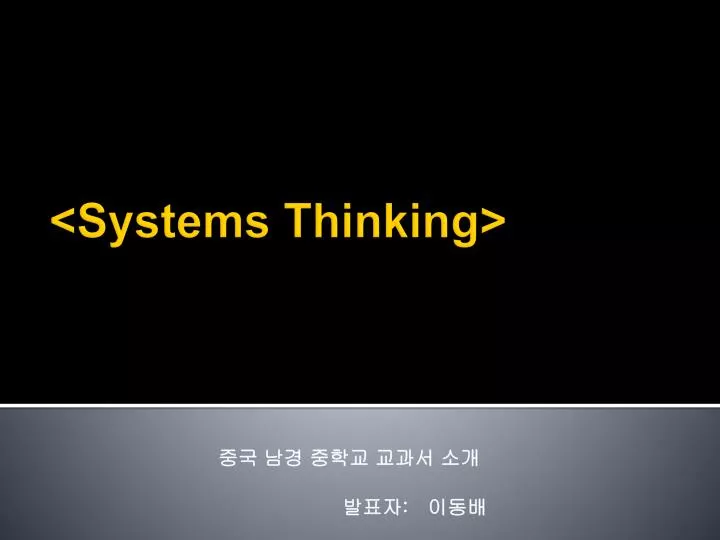 <Systems Thinking>

중국 남경 중학교 교과서 소개

발표자: 이동배